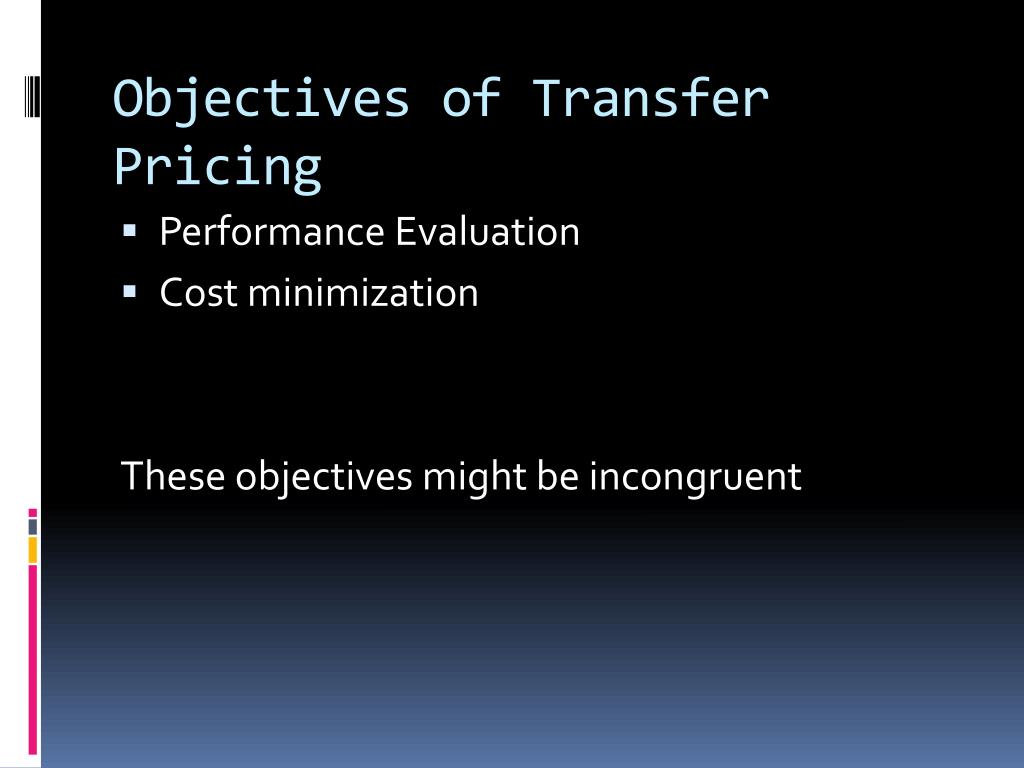 Objectives of Transfer Pricing

▪ Performance Evaluation
▪ Cost minimization

These objectives might be incongruent